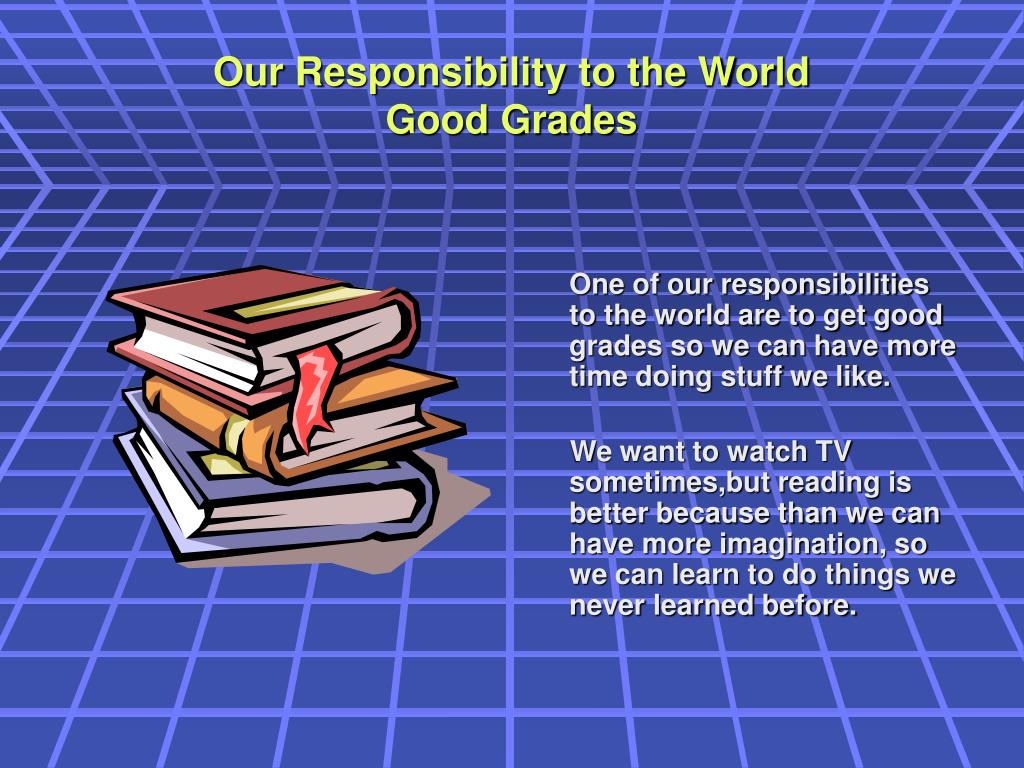 Our Responsibility to the World
Good Grades

One of our responsibilities to the world are to get good grades so we can have more time doing stuff we like.

We want to watch TV sometimes,but reading is better because than we can have more imagination, so we can learn to do things we never learned before.